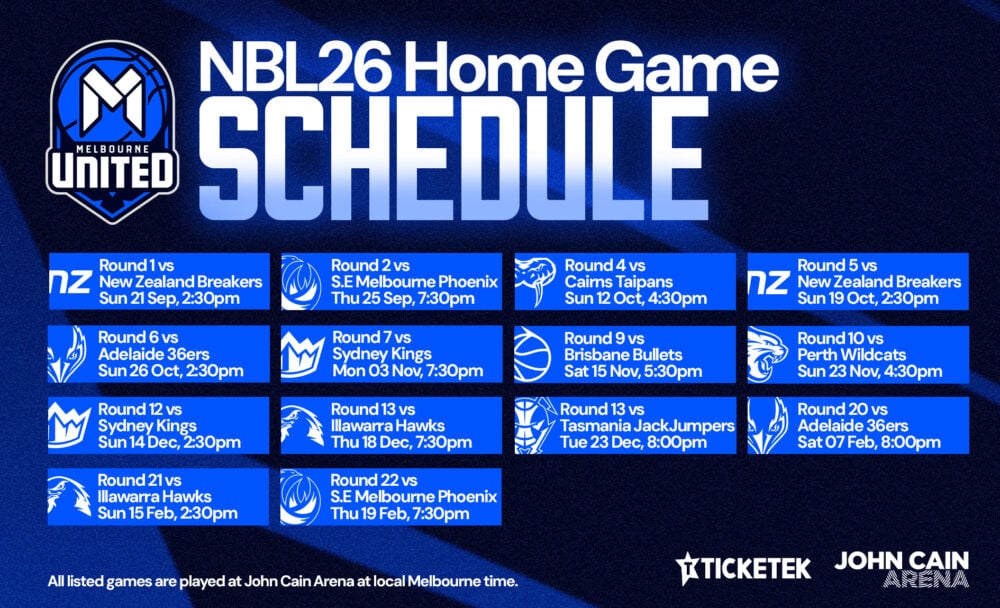 MELBOURNE UNITED

NBL26 Home Game SCHEDULE

NZ Round 1 vs New Zealand Breakers Sun 21 Sep, 2:30pm

Round 2 vs S.E Melbourne Phoenix Thu 25 Sep, 7:30pm

Round 4 vs Cairns Taipans Sun 12 Oct, 4:30pm

NZ Round 5 vs New Zealand Breakers Sun 19 Oct, 2:30pm

Round 6 vs Adelaide 36ers Sun 26 Oct, 2:30pm

Round 7 vs Sydney Kings Mon 03 Nov, 7:30pm

Round 9 vs Brisbane Bullets Sat 15 Nov, 5:30pm

Round 10 vs Perth Wildcats Sun 23 Nov, 4:30pm

Round 12 vs Sydney Kings Sun 14 Dec, 2:30pm

Round 13 vs Illawarra Hawks Thu 18 Dec, 7:30pm

Round 13 vs Tasmania JackJumpers Tue 23 Dec, 8:00pm

Round 20 vs Adelaide 36ers Sat 07 Feb, 8:00pm

Round 21 vs Illawarra Hawks Sun 15 Feb, 2:30pm

Round 22 vs S.E Melbourne Phoenix Thu 19 Feb, 7:30pm

All listed games are played at John Cain Arena at local Melbourne time.

TICKETEK

JOHN CAIN ARENA